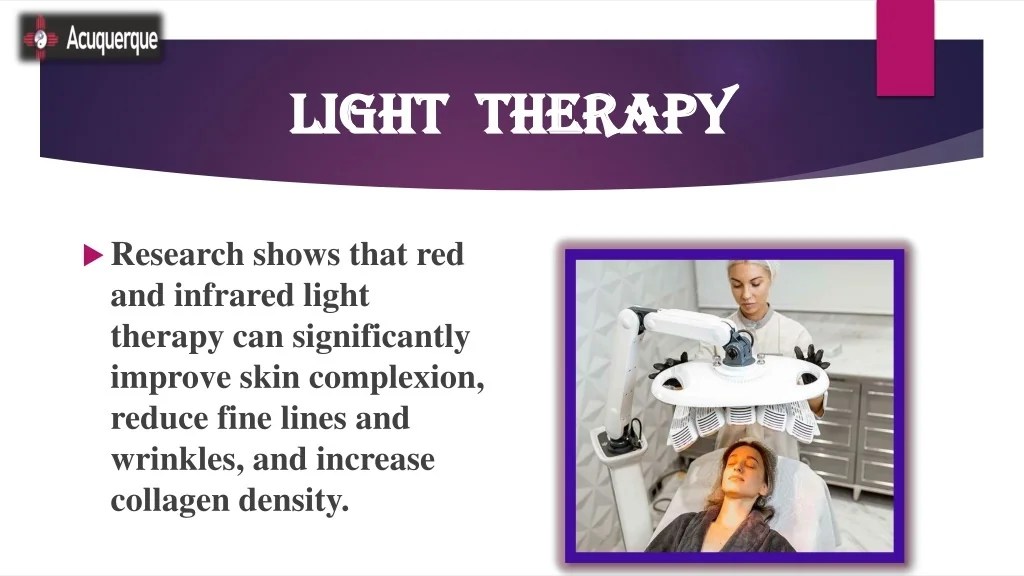 Acuquerque

LIGHT THERAPY

Research shows that red and infrared light therapy can significantly improve skin complexion, reduce fine lines and wrinkles, and increase collagen density.